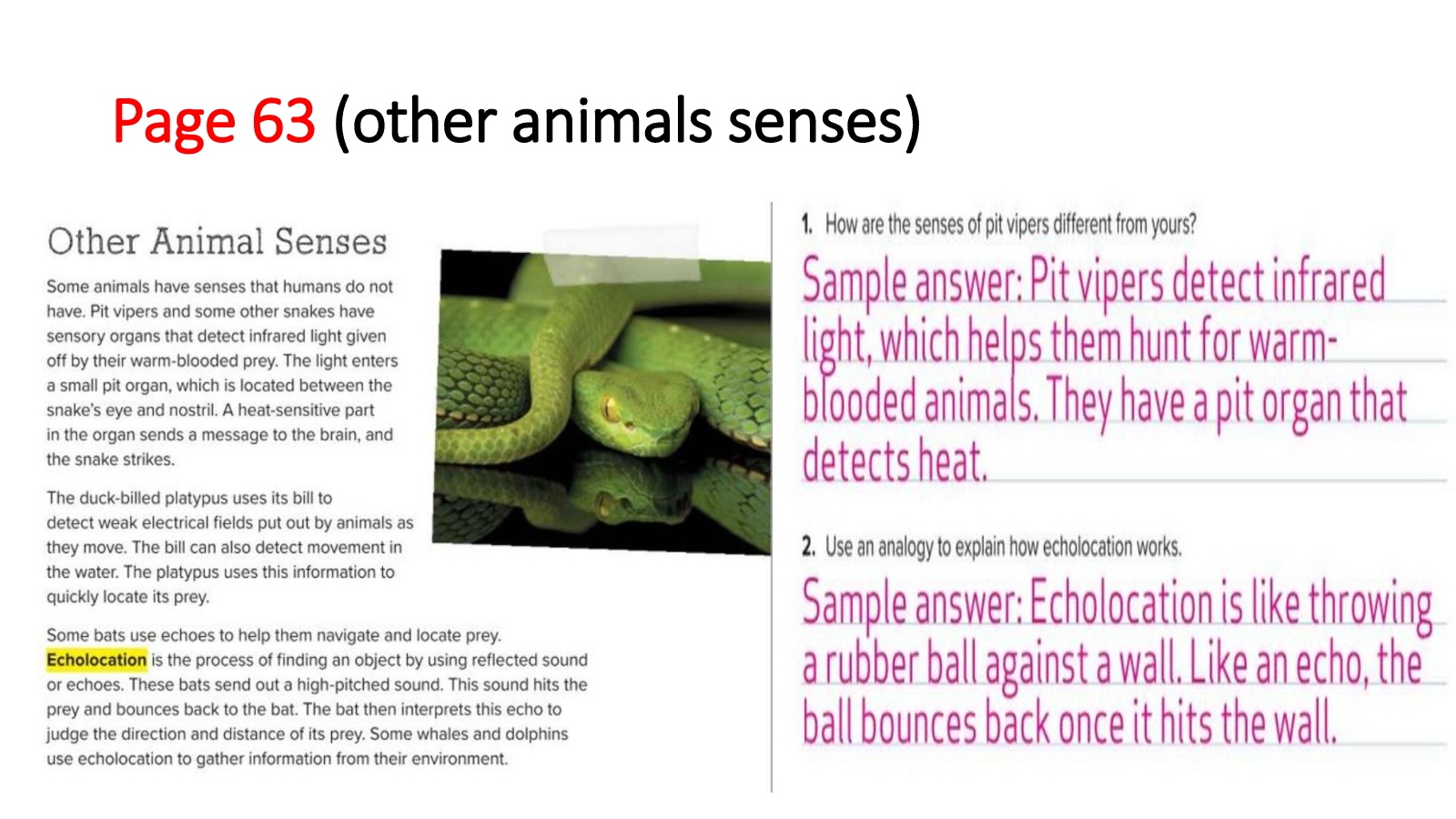 Page 63 (other animals senses)

Other Animal Senses

Some animals have senses that humans do not have. Pit vipers and some other snakes have sensory organs that detect infrared light given off by their warm-blooded prey. The light enters a small pit organ, which is located between the snake's eye and nostril. A heat-sensitive part in the organ sends a message to the brain, and the snake strikes.

The duck-billed platypus uses its bill to detect weak electrical fields put out by animals as they move. The bill can also detect movement in the water. The platypus uses this information to quickly locate its prey.

Some bats use echoes to help them navigate and locate prey. Echolocation is the process of finding an object by using reflected sound or echoes. These bats send out a high-pitched sound. This sound hits the prey and bounces back to the bat. The bat then interprets this echo to judge the direction and distance of its prey. Some whales and dolphins use echolocation to gather information from their environment.

1. How are the senses of pit vipers different from yours?

Sample answer: Pit vipers detect infrared light, which helps them hunt for warm-blooded animals. They have a pit organ that detects heat.

2. Use an analogy to explain how echolocation works.

Sample answer: Echolocation is like throwing a rubber ball against a wall. Like an echo, the ball bounces back once it hits the wall.